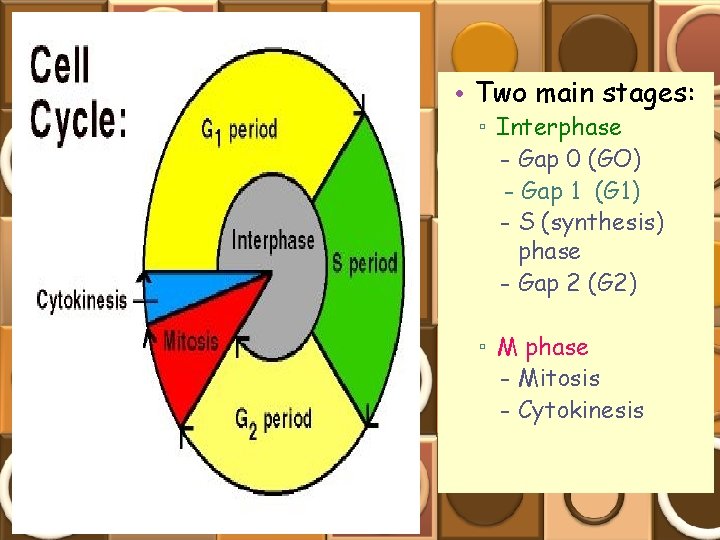 Cell Cycle:

$G_1$ period

Interphase

S period

Cytokinesis

Mitosis

$G_2$ period

• Two main stages:
▫ Interphase
– Gap 0 (GO)
– Gap 1 (G1)
– S (synthesis) phase
– Gap 2 (G2)

▫ M phase
– Mitosis
– Cytokinesis